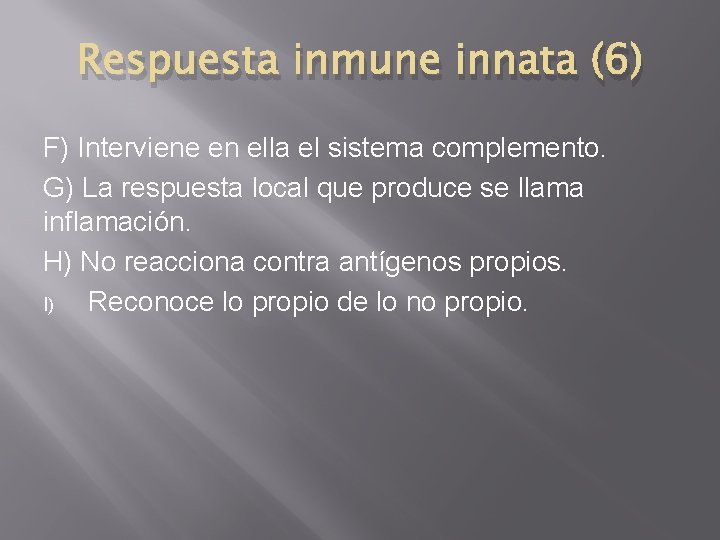 Respuesta inmune innata (6)

F) Interviene en ella el sistema complemento.

G) La respuesta local que produce se llama inflamación.

H) No reacciona contra antígenos propios.

I) Reconoce lo propio de lo no propio.